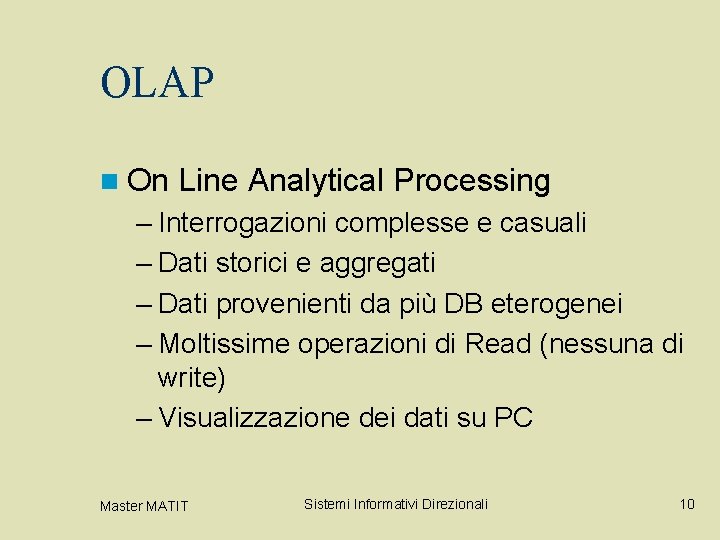 OLAP

On Line Analytical Processing
– Interrogazioni complesse e casuali
– Dati storici e aggregati
– Dati provenienti da più DB eterogenei
– Moltissime operazioni di Read (nessuna di write)
– Visualizzazione dei dati su PC

Master MATIT
Sistemi Informativi Direzionali
10